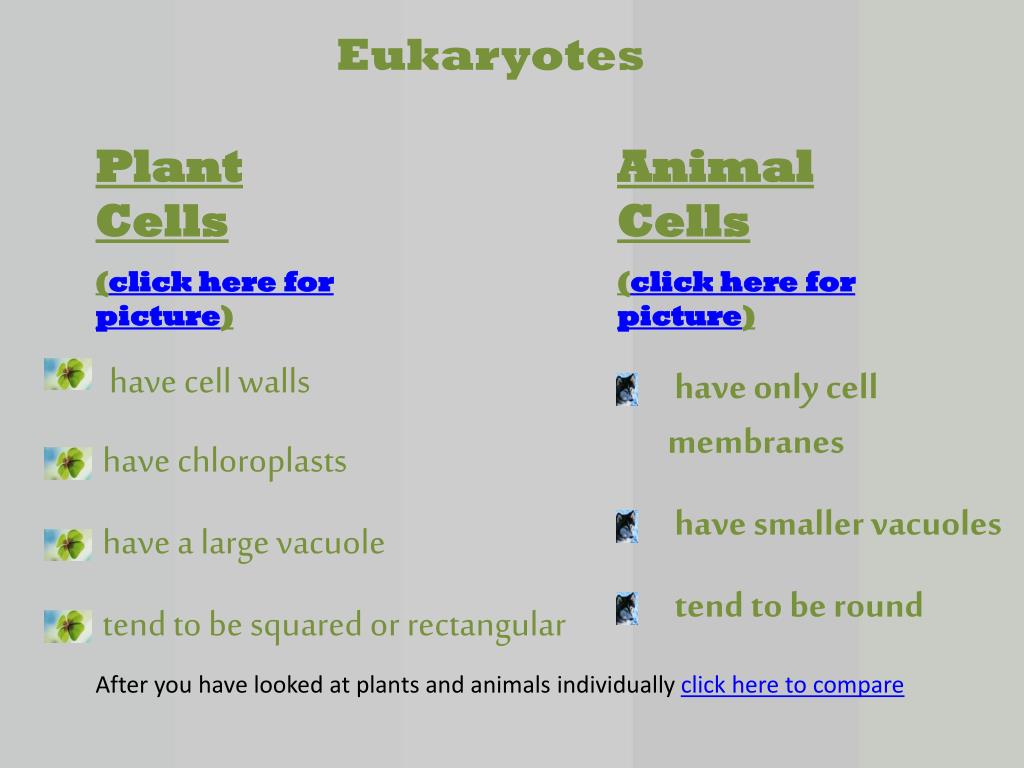 Eukaryotes

Plant Cells

(click here for picture)

have cell walls

have chloroplasts

have a large vacuole

tend to be squared or rectangular

Animal Cells

(click here for picture)

have only cell membranes

have smaller vacuoles

tend to be round

After you have looked at plants and animals individually click here to compare